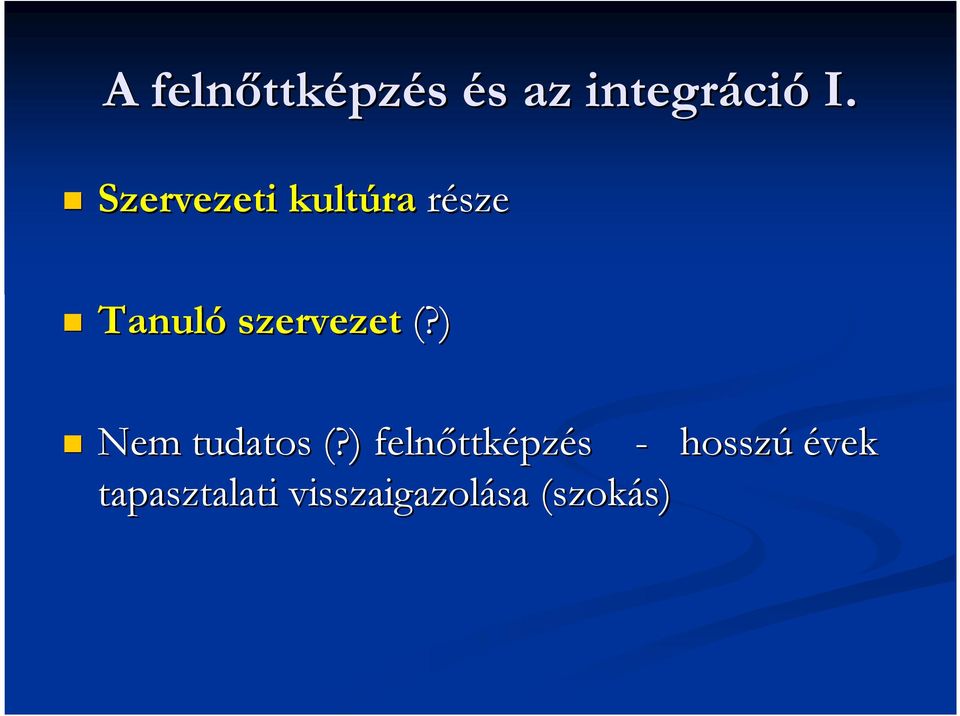 A felnőttképzés és az integráció I.

Szervezeti kultúra része

Tanuló szervezet (?)

Nem tudatos (?) felnőttképzés - hosszú évek tapasztalati visszaigazolása (szokás)